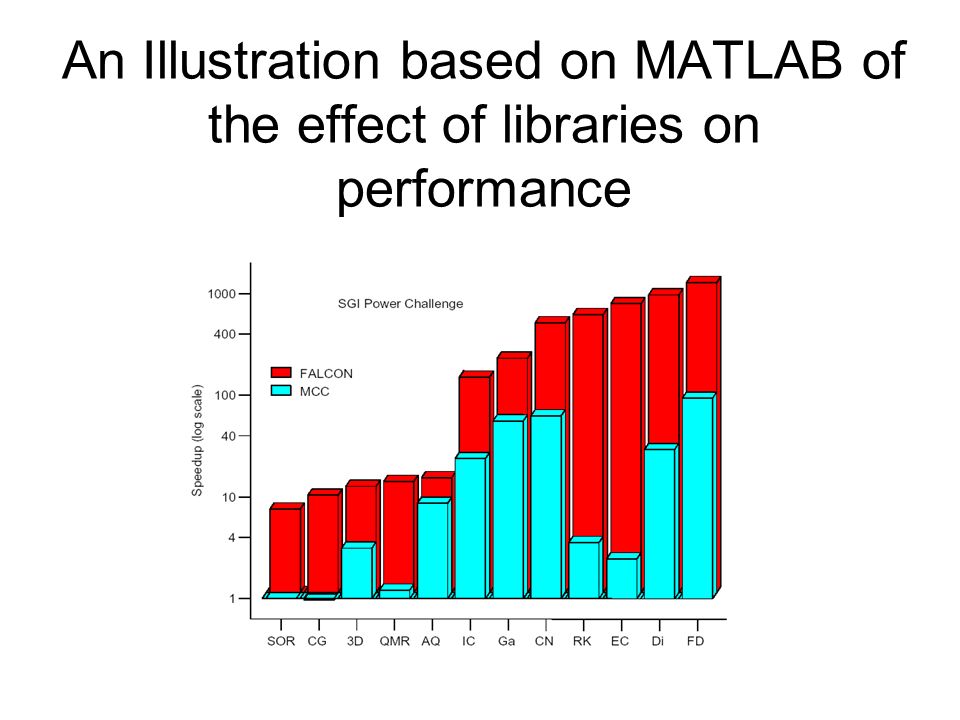 An Illustration based on MATLAB of the effect of libraries on performance

SGI Power Challenge

FALCON
MCC

Speedup (log scale)

1000
400
100
40
10
4
1

SOR CG 3D QMR AQ IC Ga CN RK EC Di FD